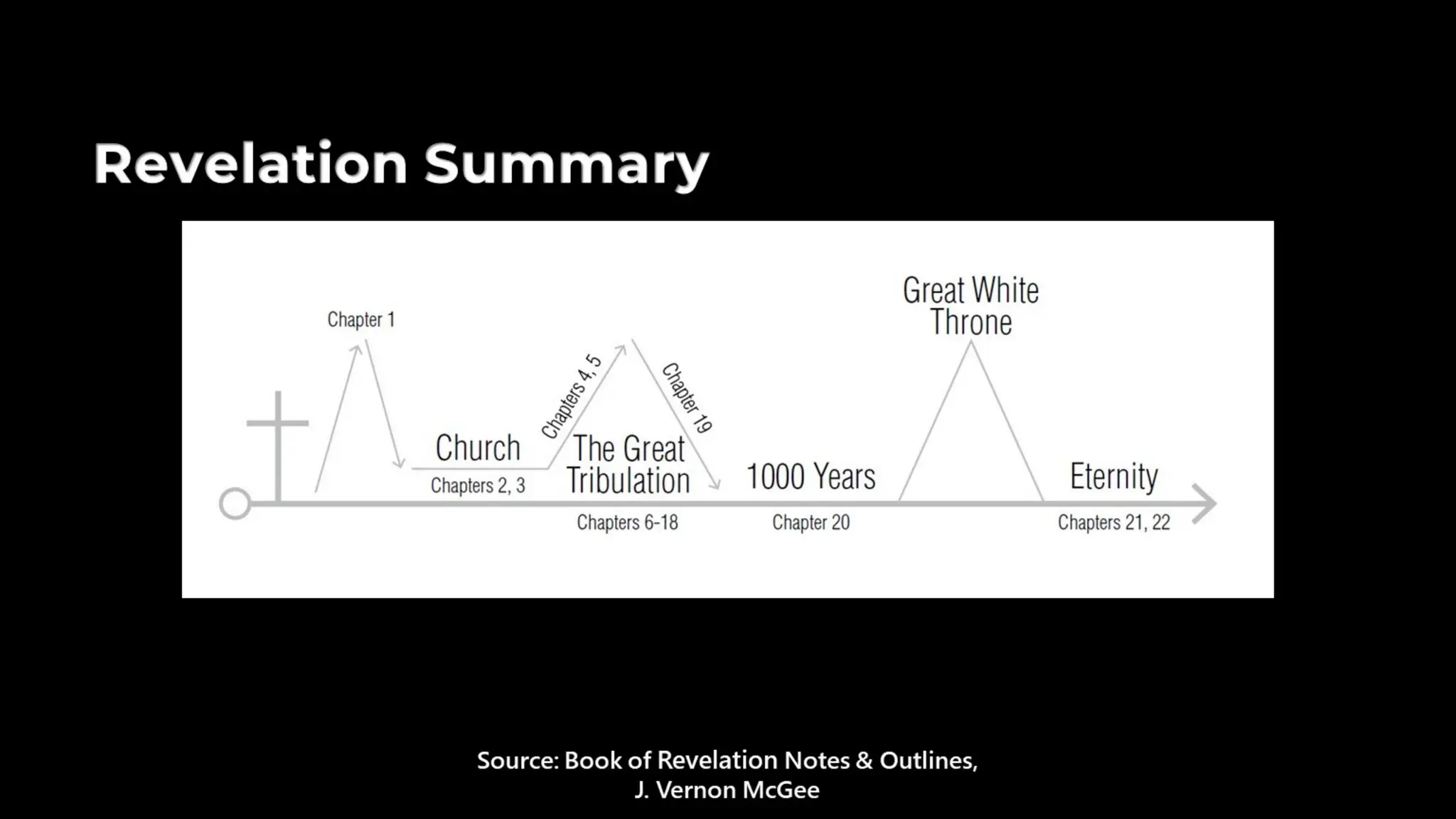 Revelation Summary

Chapter 1

Church
Chapters 2, 3

Chapters 4, 5

Chapter 19

The Great Tribulation
Chapters 6-18

1000 Years
Chapter 20

Great White Throne

Eternity
Chapters 21, 22

Source: Book of Revelation Notes & Outlines, J. Vernon McGee